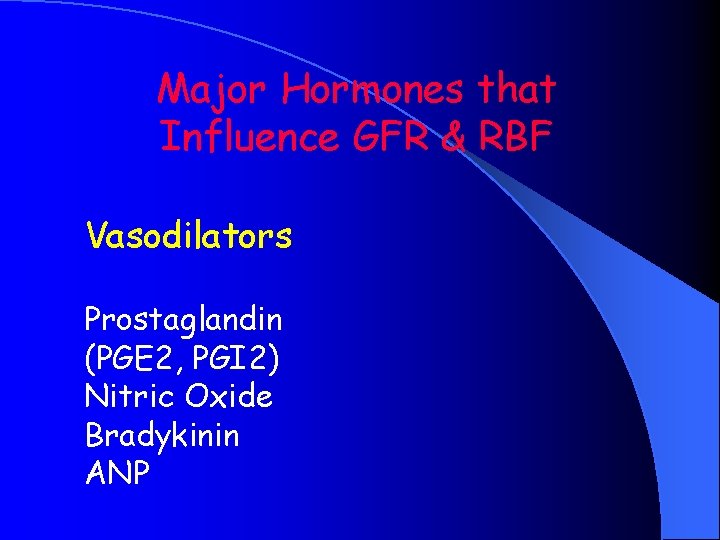 Major Hormones that Influence GFR & RBF

Vasodilators

Prostaglandin
(PGE2, PGI2)
Nitric Oxide
Bradykinin
ANP